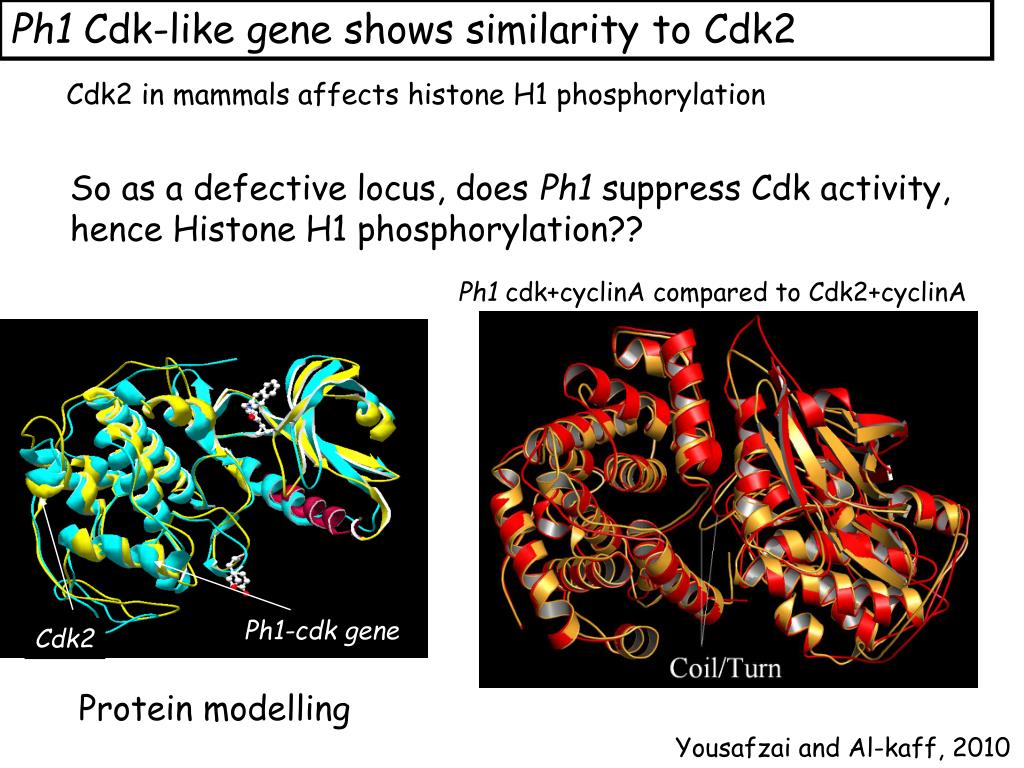 Ph1 Cdk-like gene shows similarity to Cdk2

Cdk2 in mammals affects histone H1 phosphorylation

So as a defective locus, does Ph1 suppress Cdk activity, hence Histone H1 phosphorylation??

Ph1 cdk+cyclinA compared to Cdk2+cyclinA

Cdk2

Ph1-cdk gene

Coil/Turn

Protein modelling

Yousafzai and Al-kaff, 2010